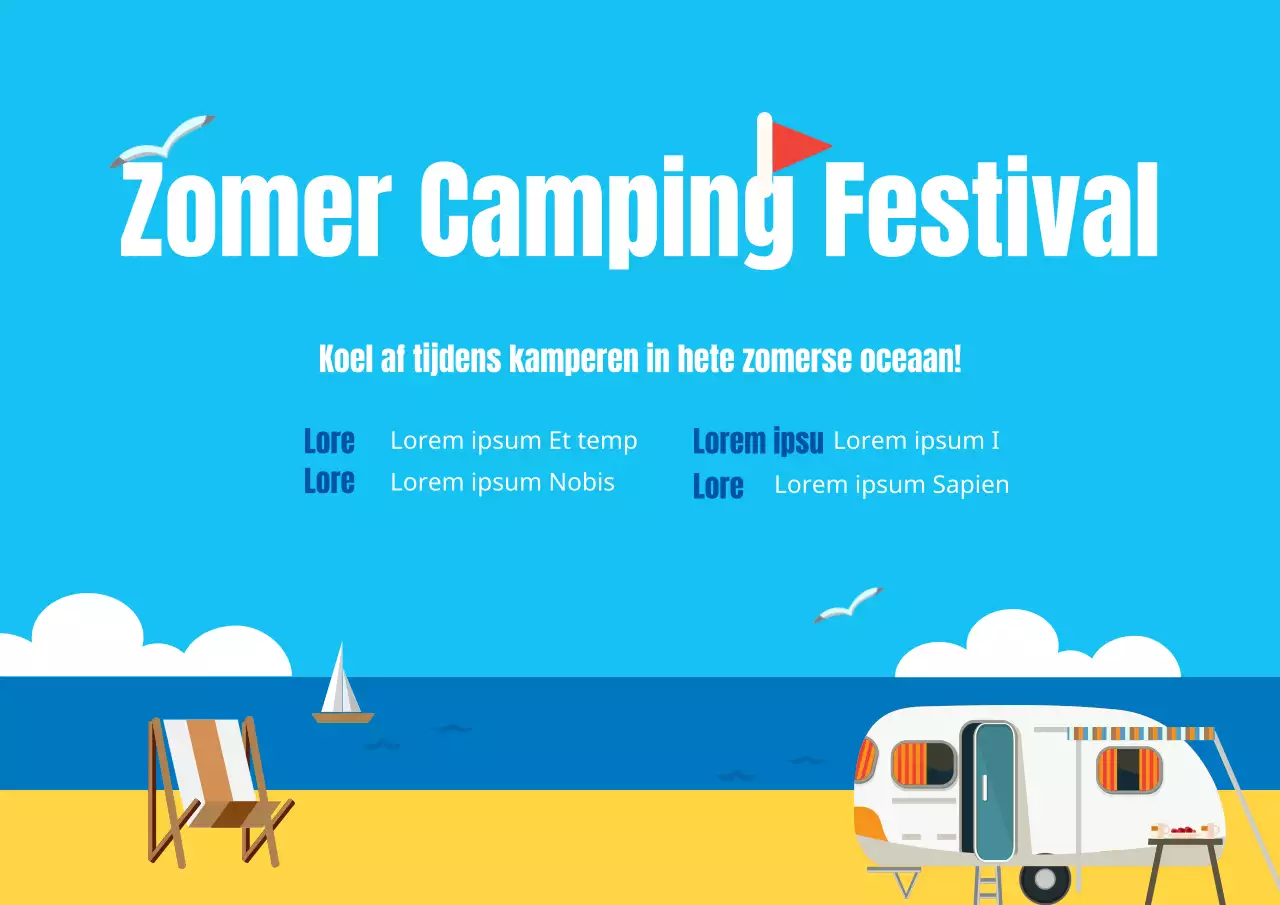 Zomer Camping Festival

Koel af tijdens kamperen in hete zomerse oceaan!

Lore Lorem ipsum Et temp
Lore Lorem ipsum Nobis

Lorem ipsu Lorem ipsum I
Lore Lorem ipsum Sapien